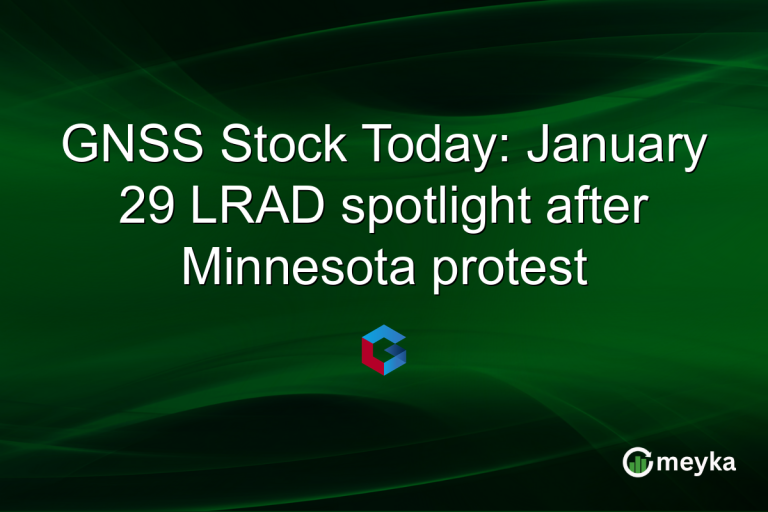 GNSS Stock Today: January 29 LRAD spotlight after Minnesota protest

meyka